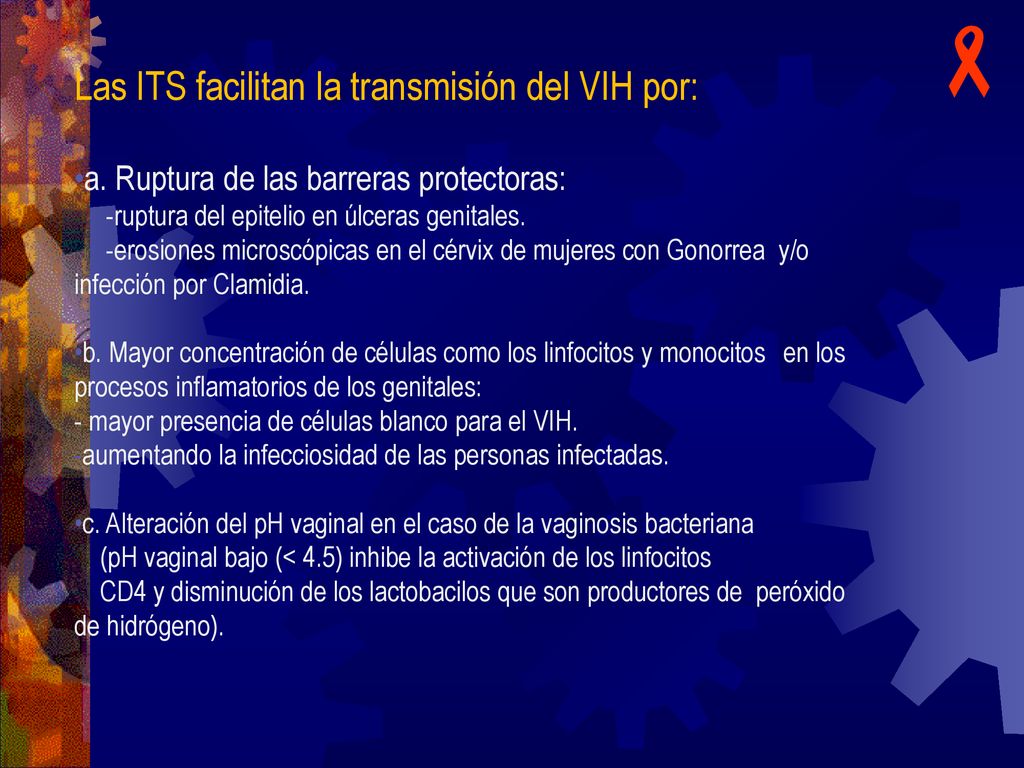 Las ITS facilitan la transmisión del VIH por:

•a. Ruptura de las barreras protectoras:
-ruptura del epitelio en úlceras genitales.
-erosiones microscópicas en el cérvix de mujeres con Gonorrea y/o infección por Clamidia.

•b. Mayor concentración de células como los linfocitos y monocitos en los procesos inflamatorios de los genitales:
- mayor presencia de células blanco para el VIH.
aumentando la infecciosidad de las personas infectadas.

•c. Alteración del pH vaginal en el caso de la vaginosis bacteriana
(pH vaginal bajo (< 4.5) inhibe la activación de los linfocitos
CD4 y disminución de los lactobacilos que son productores de peróxido de hidrógeno).